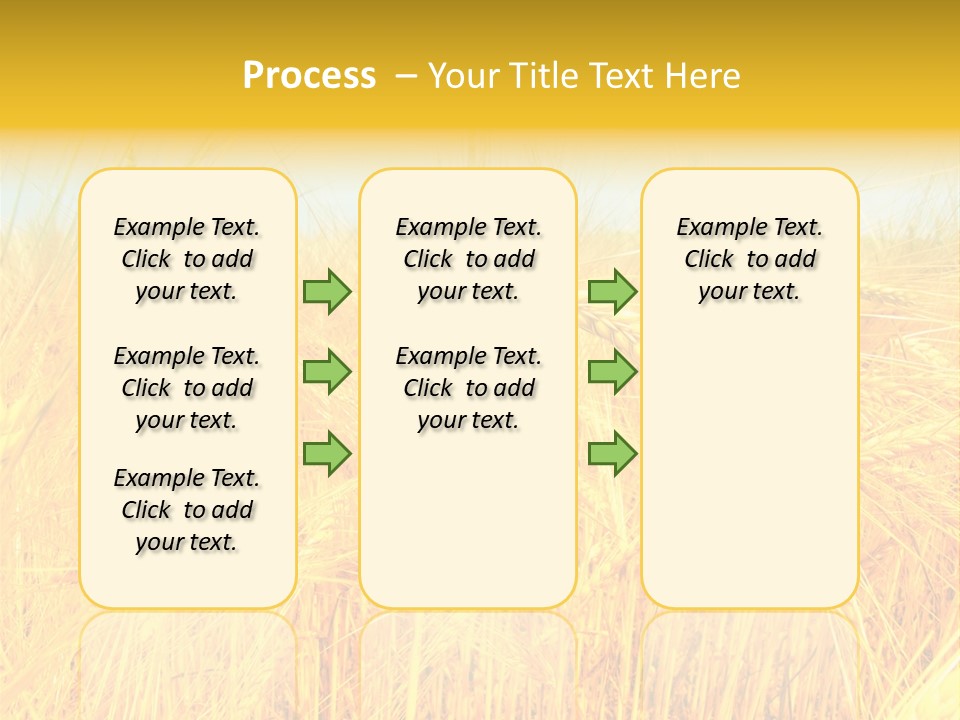 Process – Your Title Text Here

Example Text. Click to add your text.

Example Text. Click to add your text.

Example Text. Click to add your text.

Example Text. Click to add your text.

Example Text. Click to add your text.

Example Text. Click to add your text.